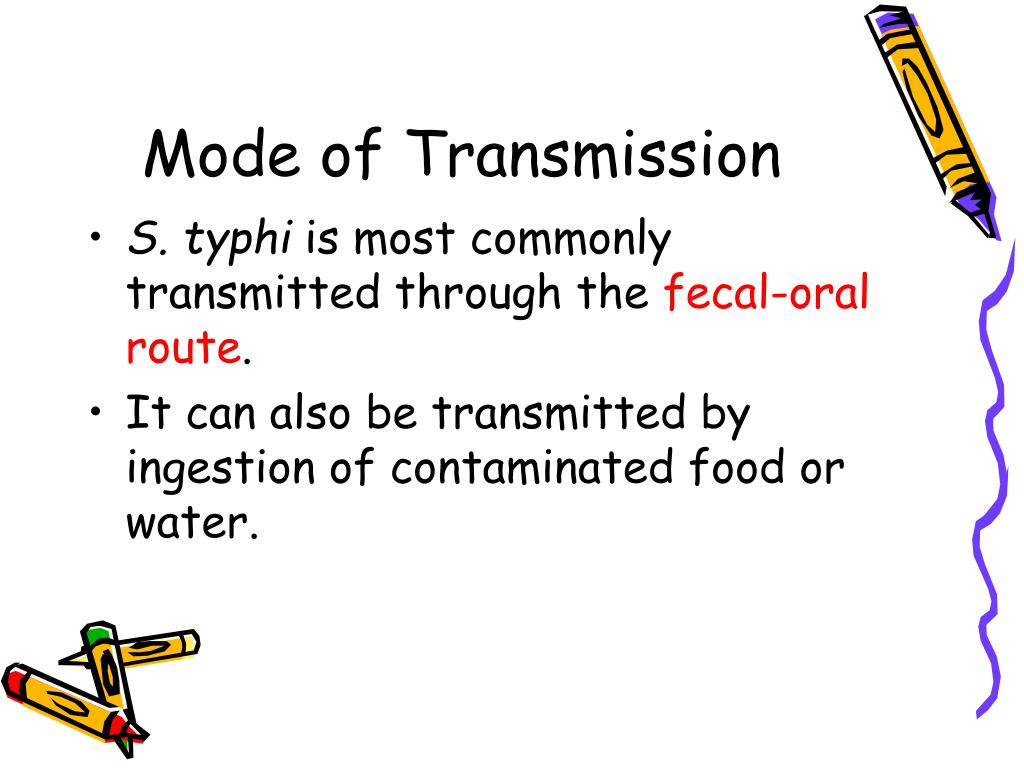 Mode of Transmission

• S. typhi is most commonly transmitted through the fecal-oral route.

• It can also be transmitted by ingestion of contaminated food or water.